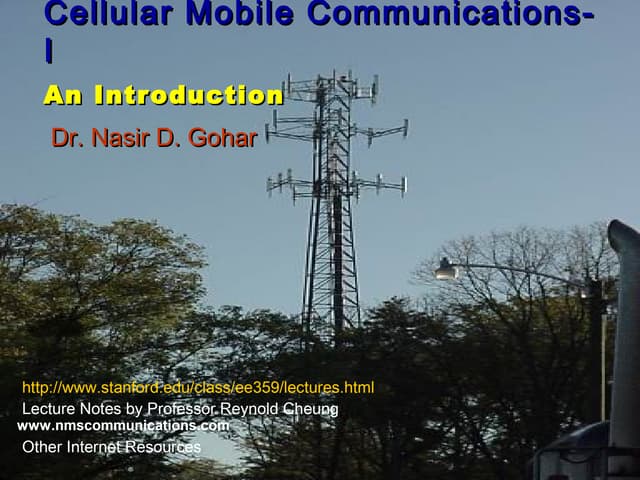 Cellular Mobile Communications-I

An Introduction

Dr. Nasir D. Gohar

http://www.stanford.edu/class/ee359/lectures.html
Lecture Notes by Professor Reynold Cheung
www.nmscommunications.com
Other Internet Resources